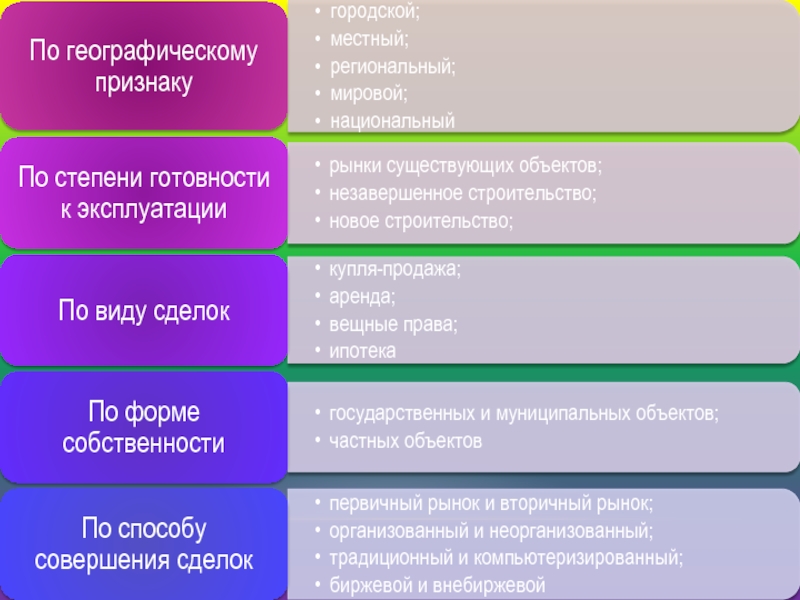 По географическому признаку

• городской;
• местный;
• региональный;
• мировой;
• национальный

По степени готовности к эксплуатации

• рынки существующих объектов;
• незавершенное строительство;
• новое строительство;

По виду сделок

• купля-продажа;
• аренда;
• вещные права;
• ипотека

По форме собственности

• государственных и муниципальных объектов;
• частных объектов

По способу совершения сделок

• первичный рынок и вторичный рынок;
• организованный и неорганизованный;
• традиционный и компьютеризированный;
• биржевой и внебиржевой